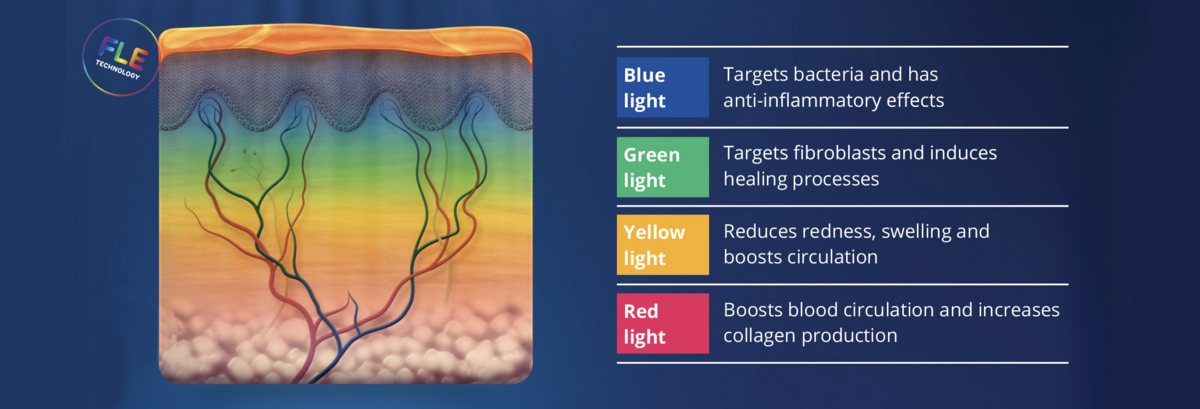 FLE
TECHNOLOGY

| | |
|---|---|
| Blue light | Targets bacteria and has anti-inflammatory effects |
| Green light | Targets fibroblasts and induces healing processes |
| Yellow light | Reduces redness, swelling and boosts circulation |
| Red light | Boosts blood circulation and increases collagen production |